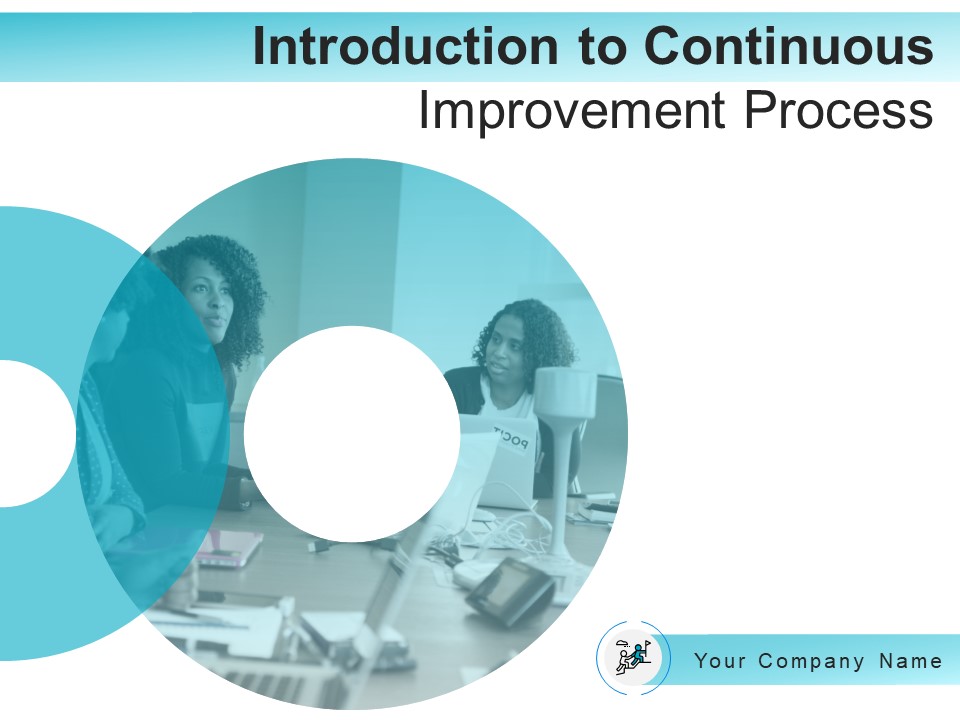 Introduction to Continuous Improvement Process

Your Company Name